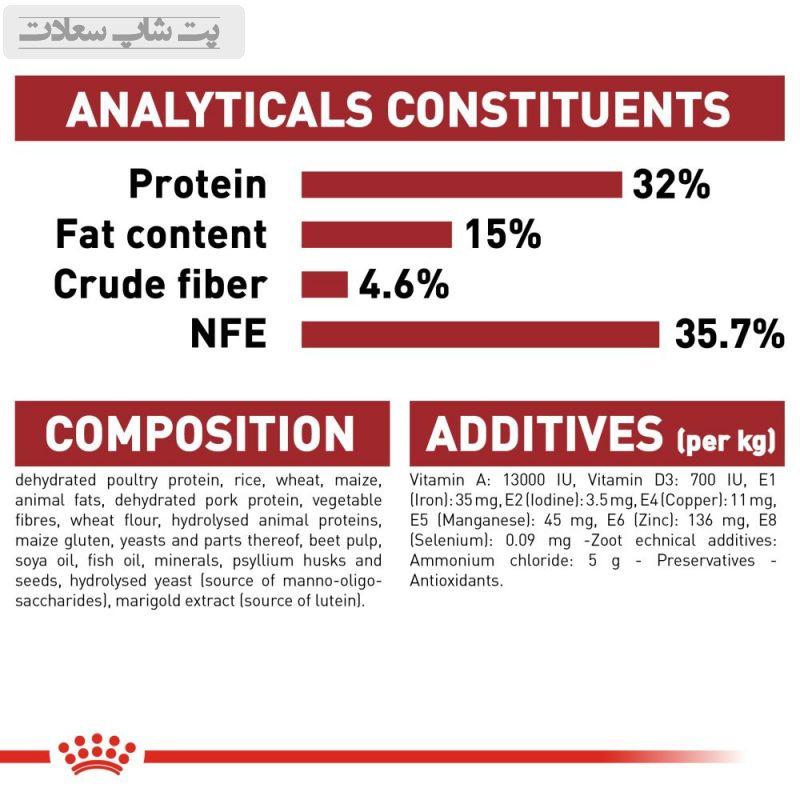 پت شاپ سعادت

ANALYTICALS CONSTITUENTS

Protein 32%
Fat content 15%
Crude fiber 4.6%
NFE 35.7%

COMPOSITION

dehydrated poultry protein, rice, wheat, maize, animal fats, dehydrated pork protein, vegetable fibres, wheat flour, hydrolysed animal proteins, maize gluten, yeasts and parts thereof, beet pulp, soya oil, fish oil, minerals, psyllium husks and seeds, hydrolysed yeast (source of manno-oligo-saccharides), marigold extract (source of lutein).

ADDITIVES (per kg)

Vitamin A: 13000 IU, Vitamin D3: 700 IU, E1 (Iron): 35 mg, E2 (Iodine): 3.5 mg, E4 (Copper): 11 mg, E5 (Manganese): 45 mg, E6 (Zinc): 136 mg, E8 (Selenium): 0.09 mg -Zoot echnical additives: Ammonium chloride: 5 g - Preservatives - Antioxidants.